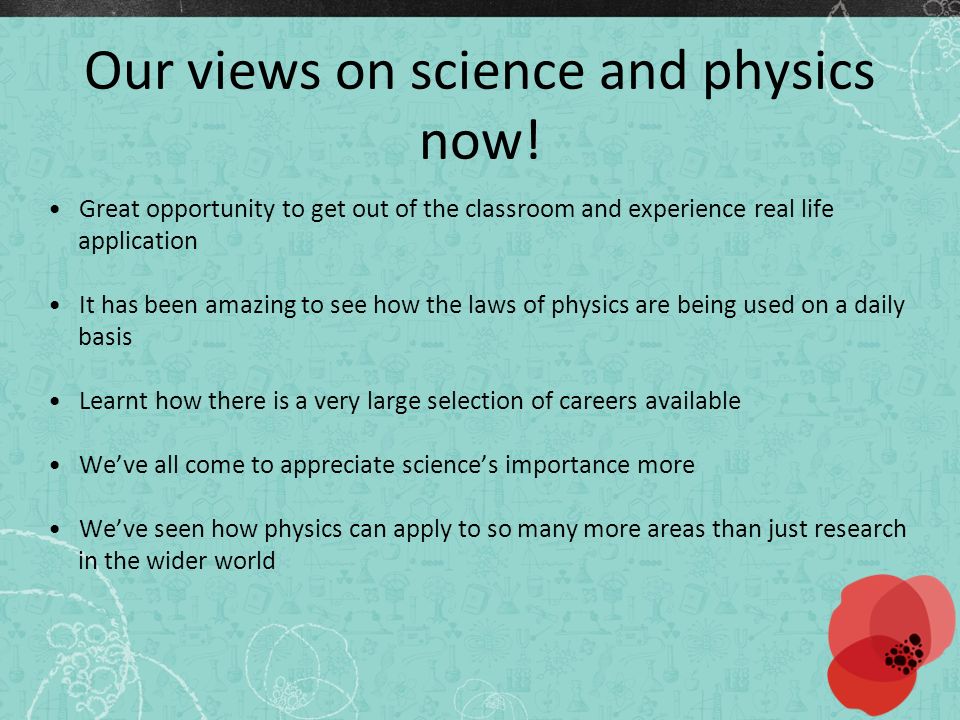 Our views on science and physics now!

• Great opportunity to get out of the classroom and experience real life application

• It has been amazing to see how the laws of physics are being used on a daily basis

• Learnt how there is a very large selection of careers available

• We've all come to appreciate science's importance more

• We've seen how physics can apply to so many more areas than just research in the wider world